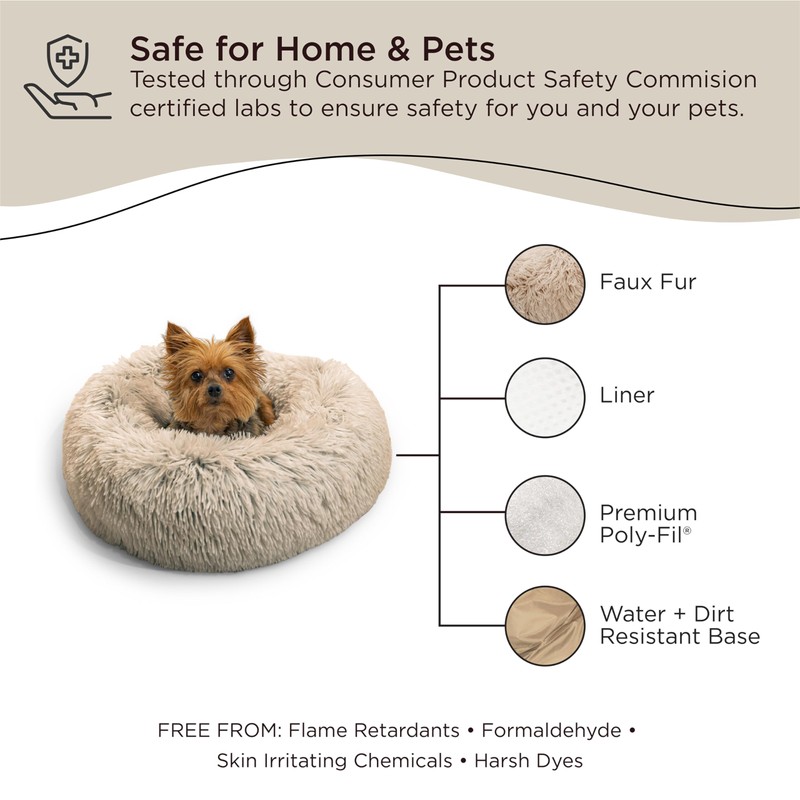 Safe for Home & Pets
Tested through Consumer Product Safety Commision certified labs to ensure safety for you and your pets.

Faux Fur

Liner

Premium Poly-Fil®

Water + Dirt Resistant Base

FREE FROM: Flame Retardants • Formaldehyde • Skin Irritating Chemicals • Harsh Dyes